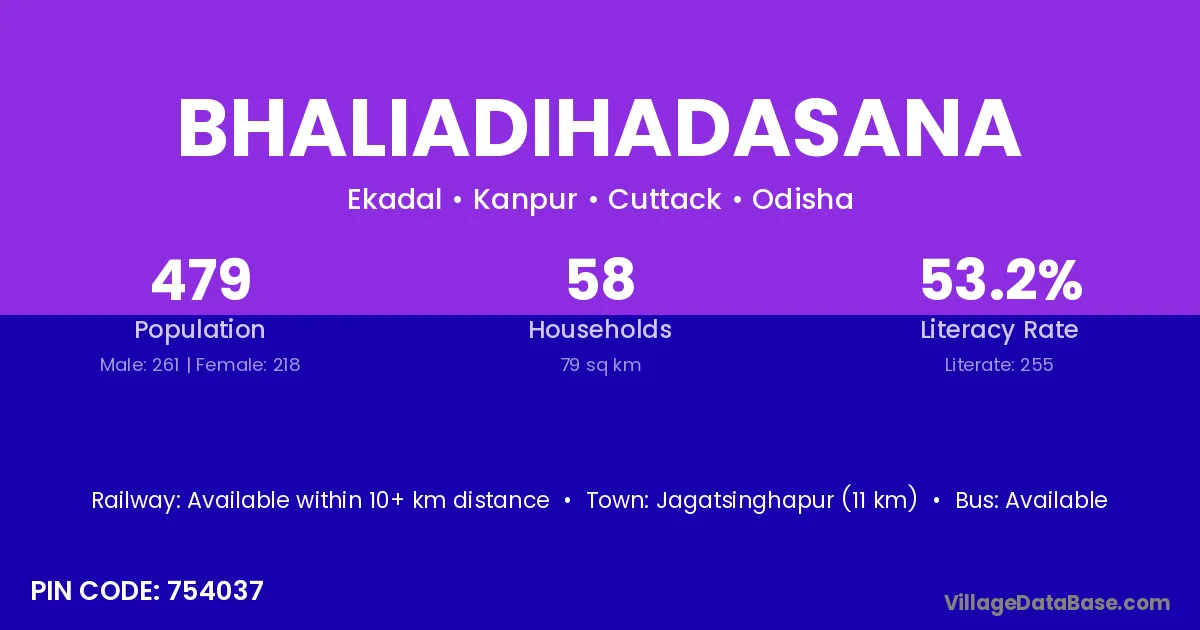 BHALIADIHADASANA

Ekadal • Kanpur • Cuttack • Odisha

479
Population
Male: 261 | Female: 218

58
Households
79 sq km

53.2%
Literacy Rate
Literate: 255

Railway: Available within 10+ km distance • Town: Jagatsinghapur (11 km) • Bus: Available

PIN CODE: 754037

VillageDataBase.com